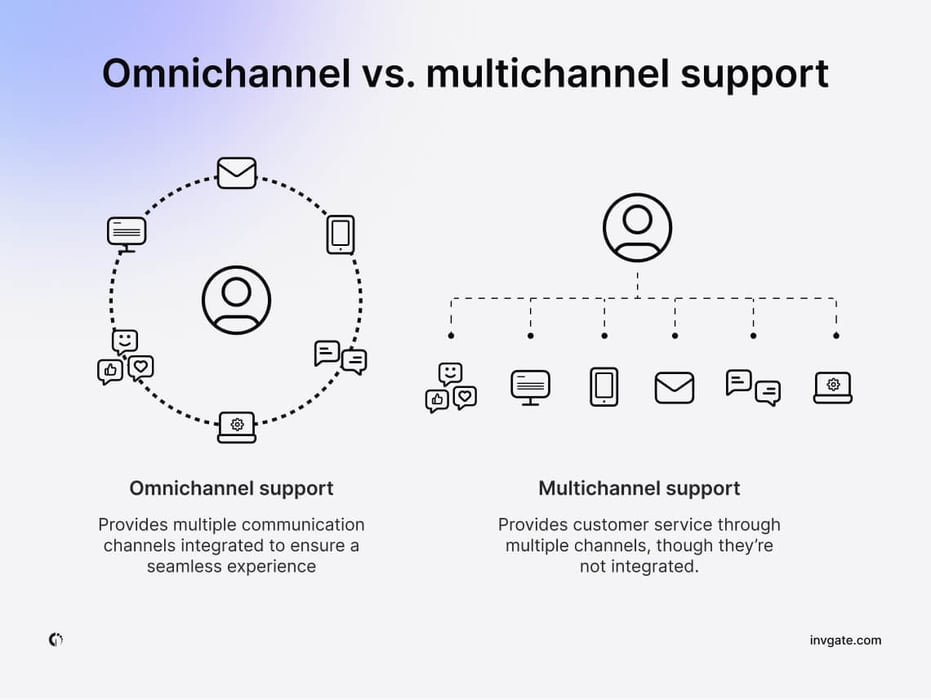 Omnichannel vs. multichannel support

Omnichannel support

Provides multiple communication channels integrated to ensure a seamless experience

Multichannel support

Provides customer service through multiple channels, though they're not integrated.

invgate.com